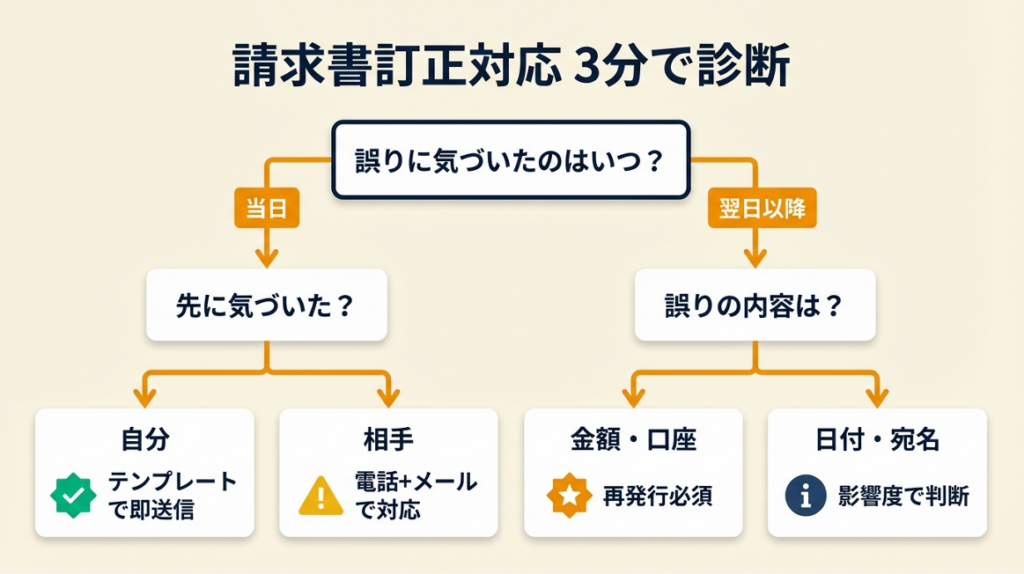 請求書訂正対応 3分で診断

誤りに気づいたのはいつ？

当日

翌日以降

先に気づいた？

誤りの内容は？

自分

テンプレートで即送信

相手

電話+メールで対応

金額・口座

再発行必須

日付・宛名

影響度で判断